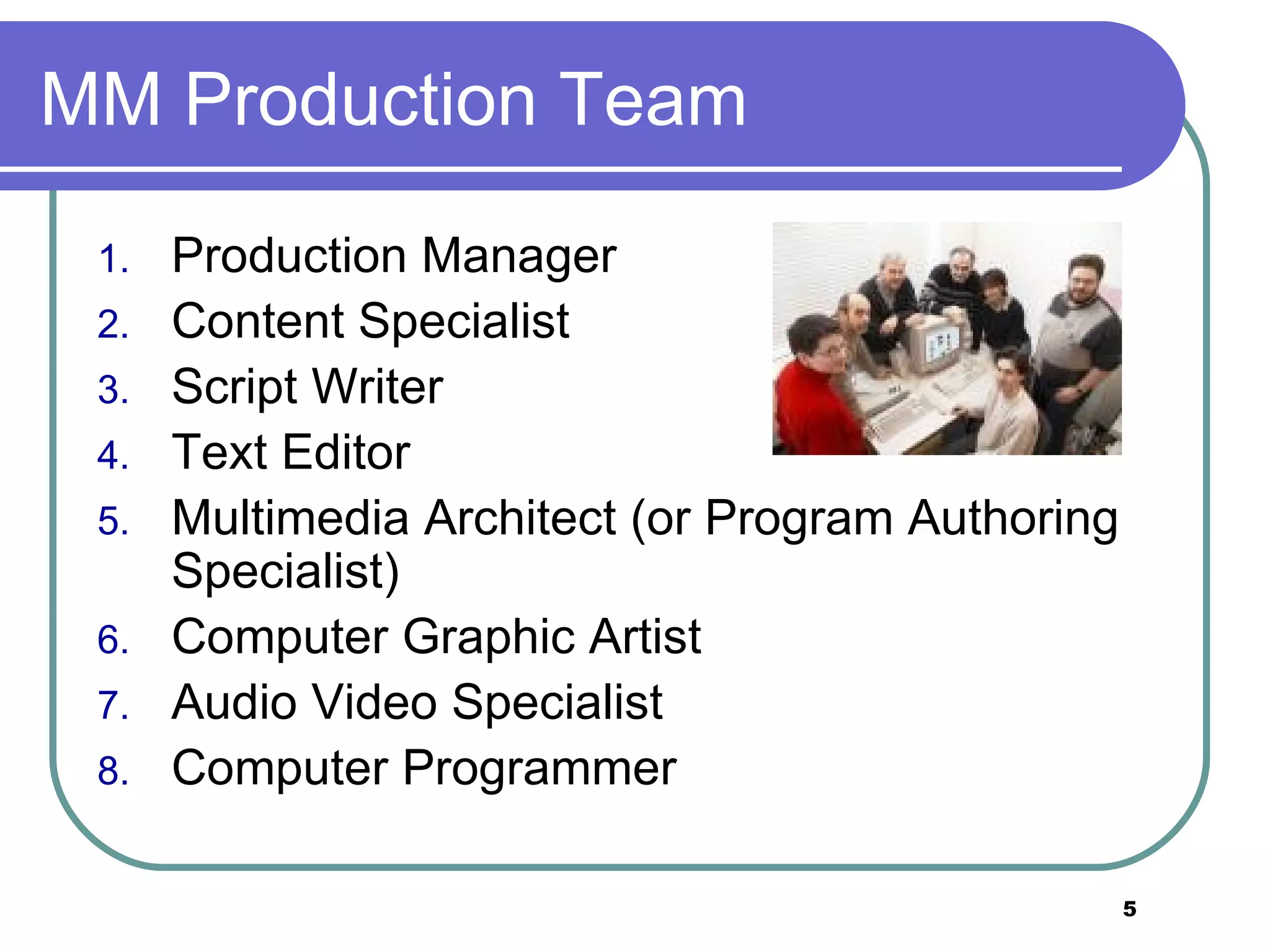 MM Production Team

1. Production Manager
2. Content Specialist
3. Script Writer
4. Text Editor
5. Multimedia Architect (or Program Authoring Specialist)
6. Computer Graphic Artist
7. Audio Video Specialist
8. Computer Programmer

5